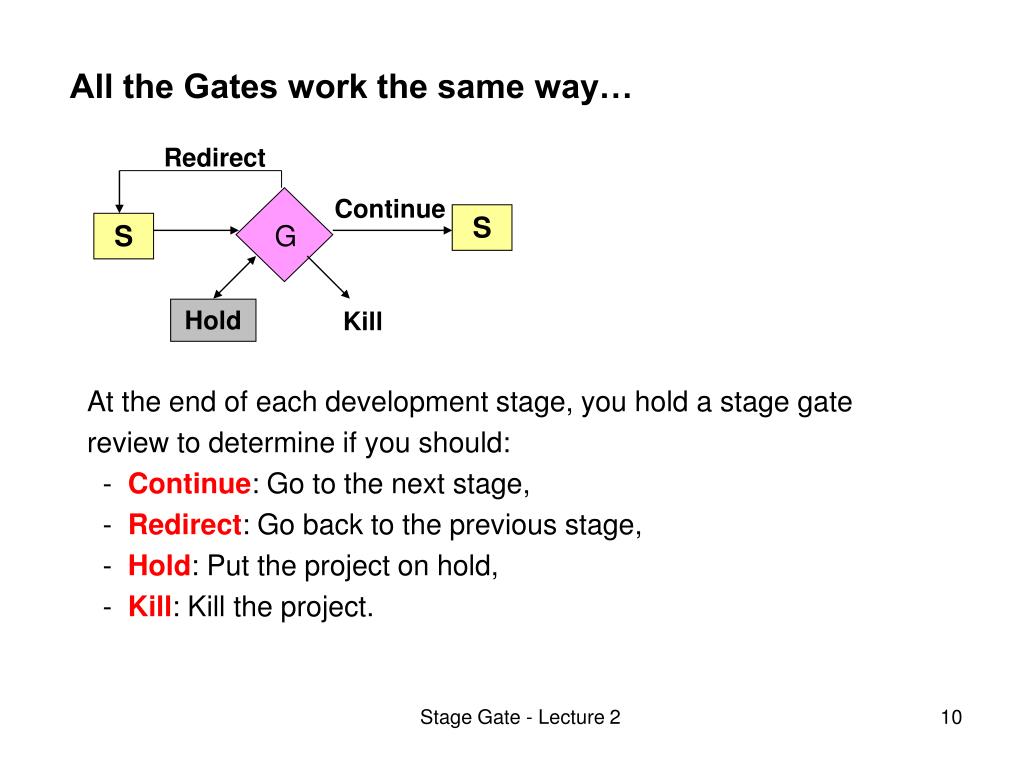 All the Gates work the same way…

Redirect

S

G

Continue

S

Hold

Kill

At the end of each development stage, you hold a stage gate review to determine if you should:
- Continue: Go to the next stage,
- Redirect: Go back to the previous stage,
- Hold: Put the project on hold,
- Kill: Kill the project.

Stage Gate - Lecture 2

10